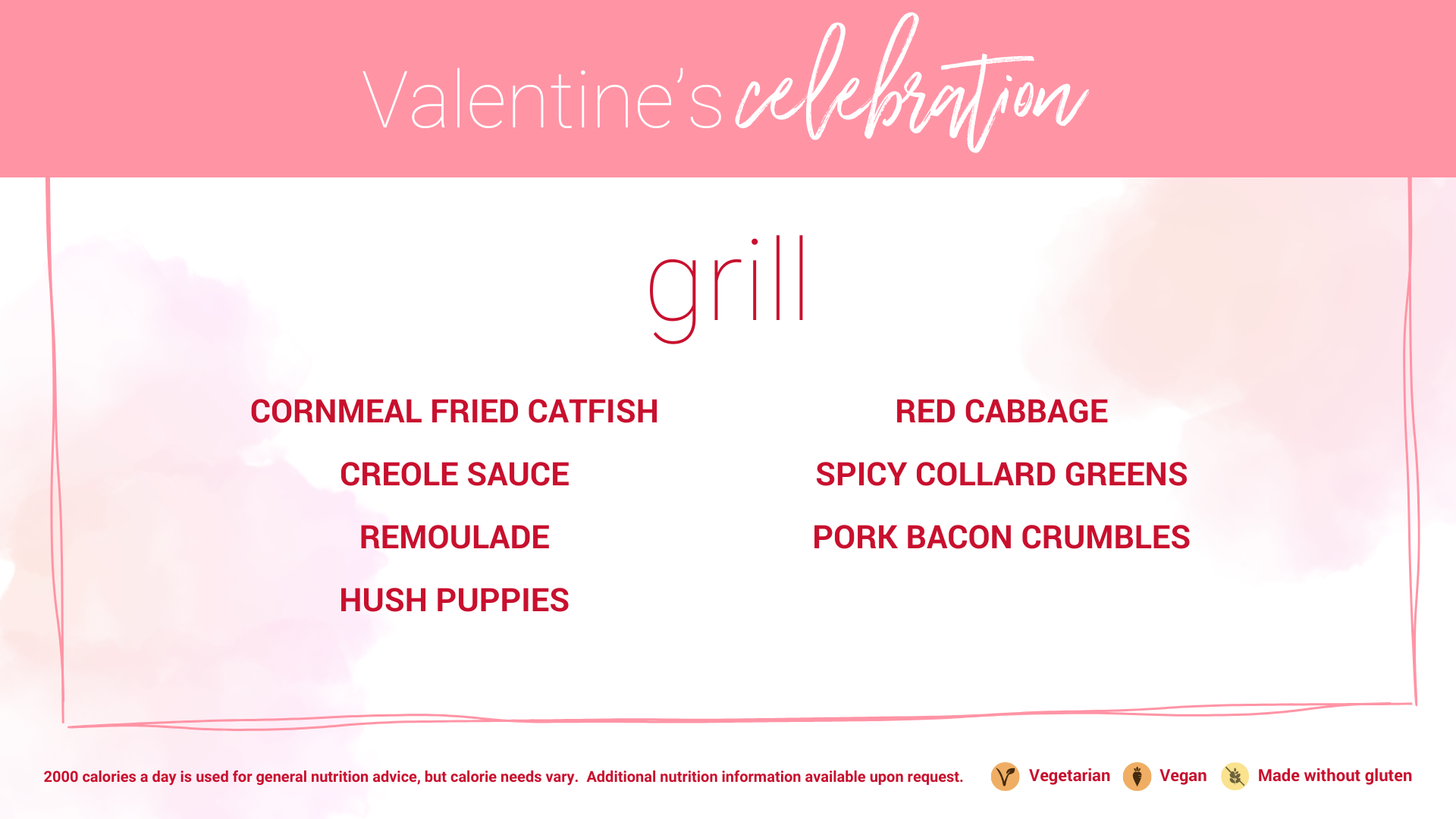 Valentine's celebration

grill

CORNMEAL FRIED CATFISH

CREOLE SAUCE

REMOULADE

HUSH PUPPIES

RED CABBAGE

SPICY COLLARD GREENS

PORK BACON CRUMBLES

2000 calories a day is used for general nutrition advice, but calorie needs vary. Additional nutrition information available upon request.

Vegetarian Vegan Made without gluten